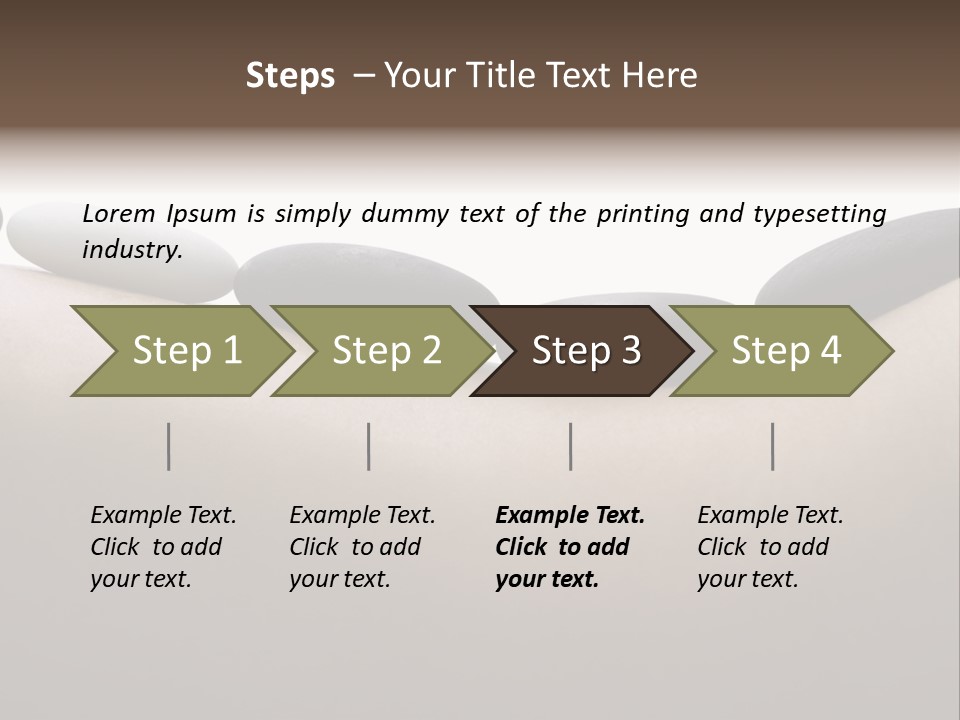 Steps – Your Title Text Here

Lorem Ipsum is simply dummy text of the printing and typesetting industry.

Step 1

Step 2

Step 3

Step 4

Example Text. Click to add your text.

Example Text. Click to add your text.

Example Text. Click to add your text.

Example Text. Click to add your text.